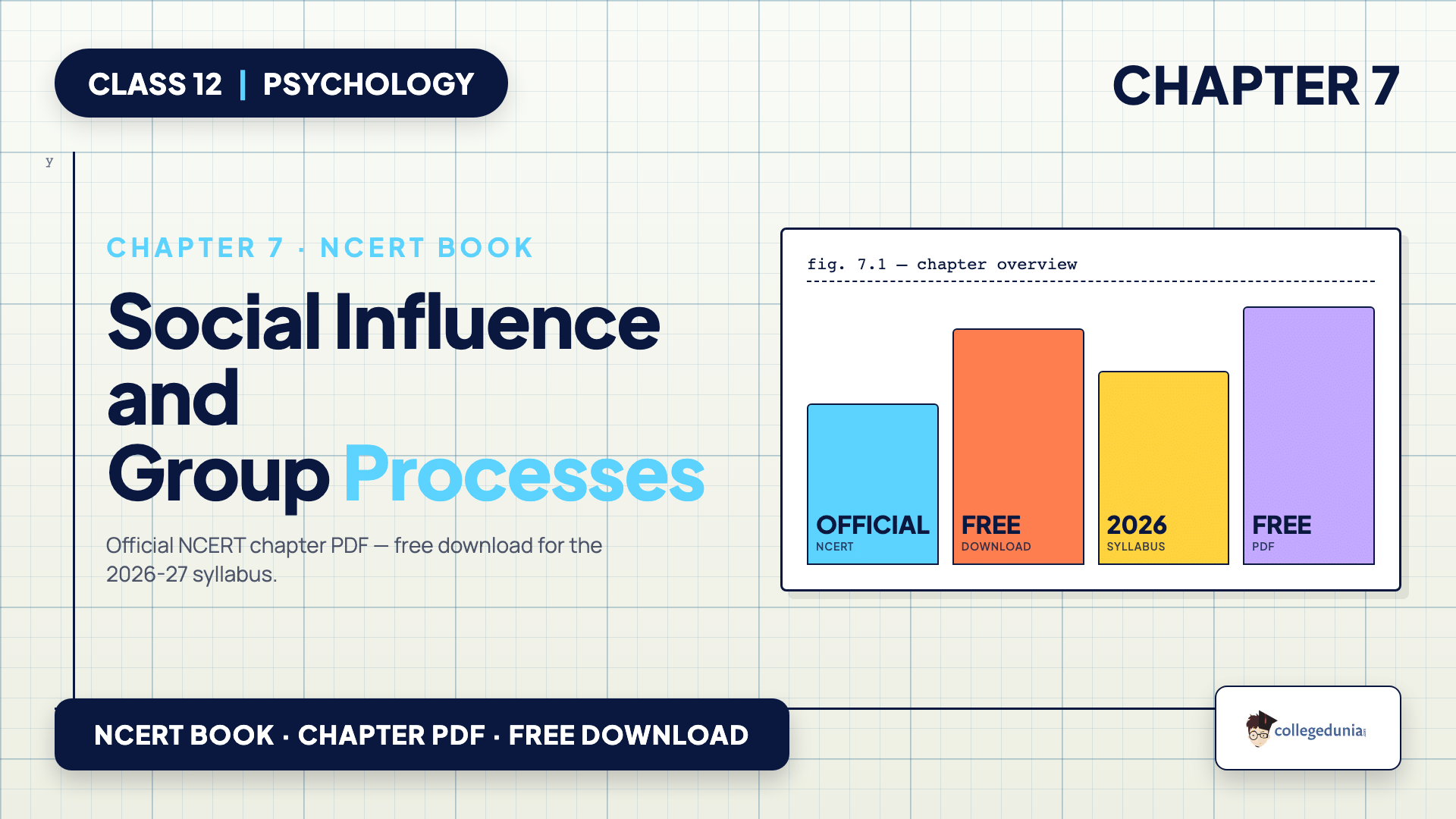 CLASS 12 | PSYCHOLOGY

CHAPTER 7

y

CHAPTER 7 · NCERT BOOK

Social Influence and Group Processes

Official NCERT chapter PDF — free download for the 2026-27 syllabus.

fig. 7.1 — chapter overview

OFFICIAL
NCERT

FREE
DOWNLOAD

2026
SYLLABUS

FREE
PDF

NCERT BOOK · CHAPTER PDF · FREE DOWNLOAD

collegedunia